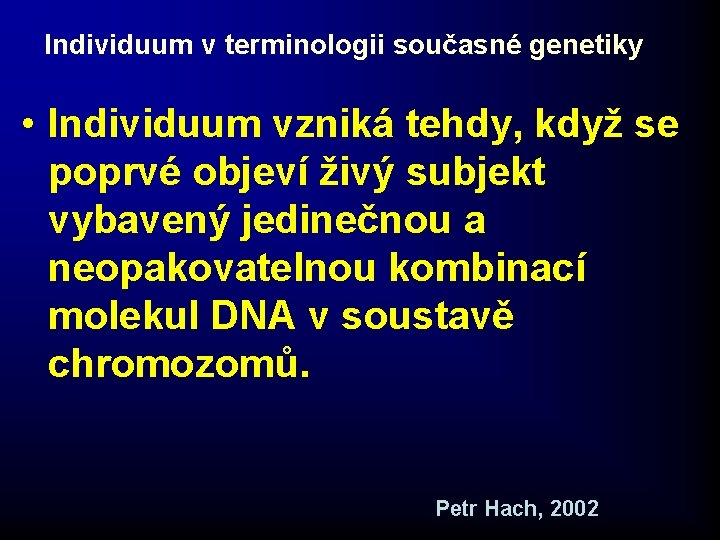 Individuum v terminologii současné genetiky

• Individuum vzniká tehdy, když se poprvé objeví živý subjekt vybavený jedinečnou a neopakovatelnou kombinací molekul DNA v soustavě chromozomů.

Petr Hach, 2002